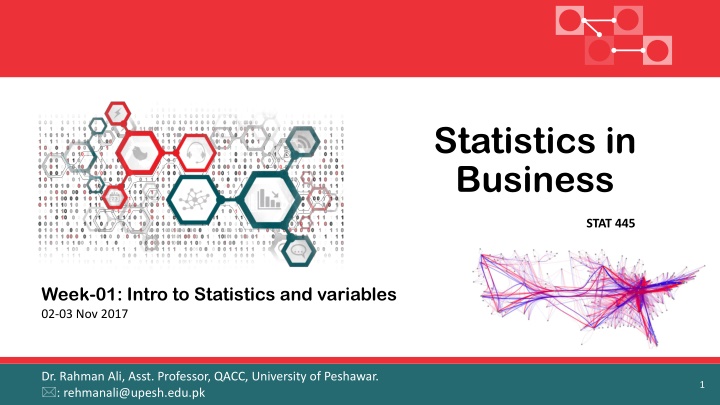 Statistics in Business

STAT 445

Week-01: Intro to Statistics and variables
02-03 Nov 2017

Dr. Rahman Ali, Asst. Professor, QACC, University of Peshawar.
: rehmanali@upesh.edu.pk

1